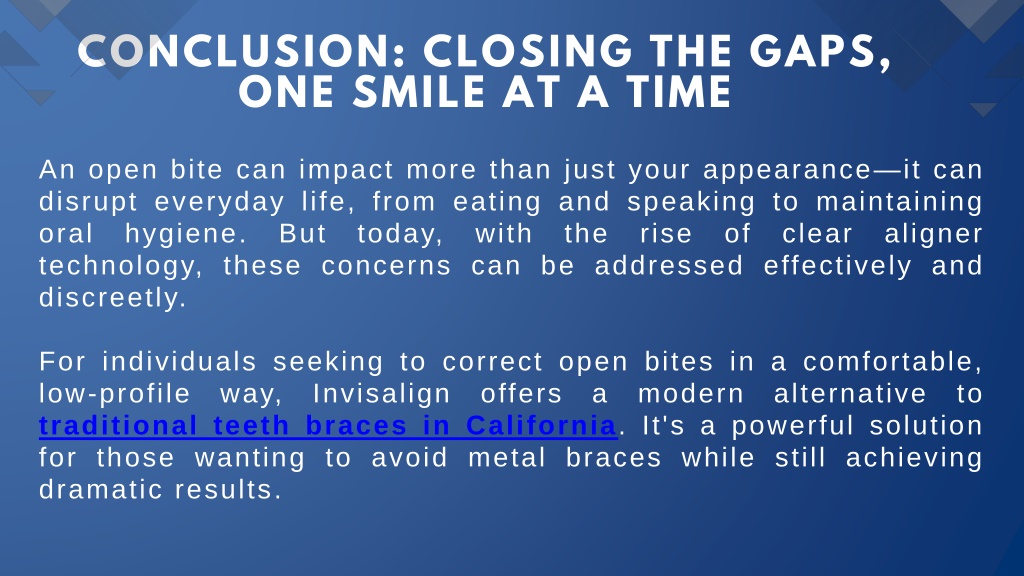 CONCLUSION: CLOSING THE GAPS, ONE SMILE AT A TIME

An open bite can impact more than just your appearance—it can disrupt everyday life, from eating and speaking to maintaining oral hygiene. But today, with the rise of clear aligner technology, these concerns can be addressed effectively and discreetly.

For individuals seeking to correct open bites in a comfortable, low-profile way, Invisalign offers a modern alternative to traditional teeth braces in California. It's a powerful solution for those wanting to avoid metal braces while still achieving dramatic results.